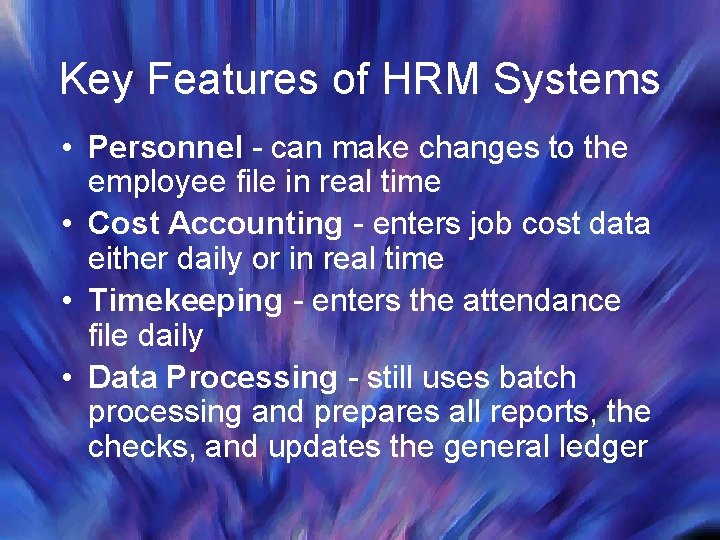 Key Features of HRM Systems

• Personnel - can make changes to the employee file in real time
• Cost Accounting - enters job cost data either daily or in real time
• Timekeeping - enters the attendance file daily
• Data Processing - still uses batch processing and prepares all reports, the checks, and updates the general ledger